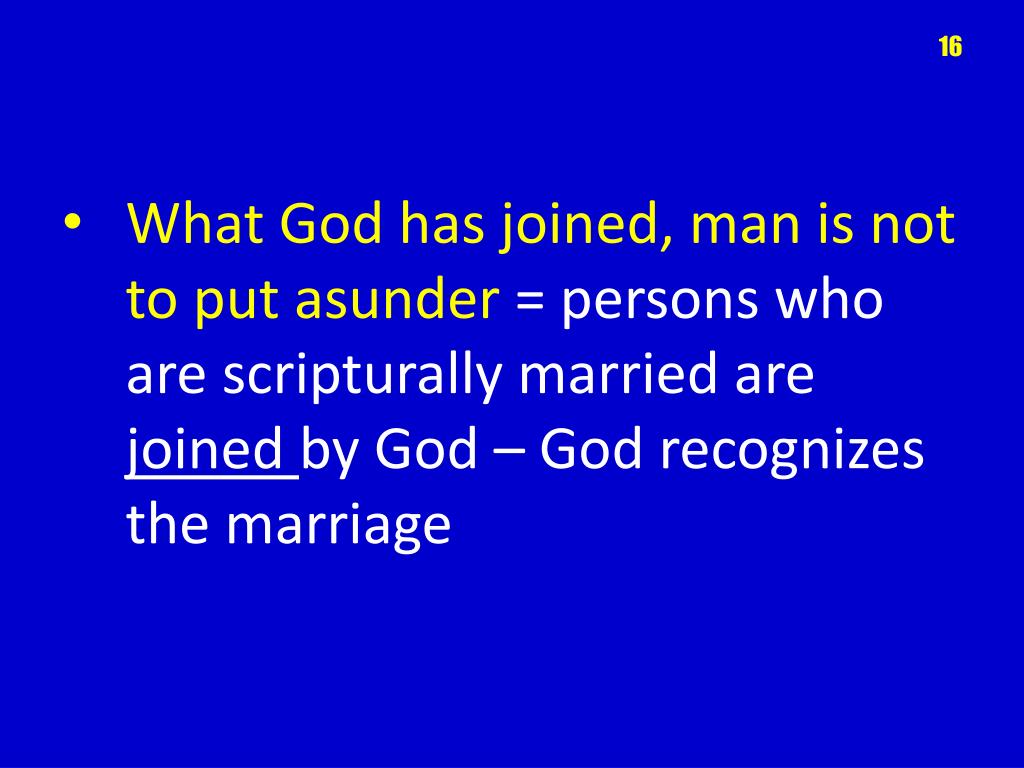 16

• What God has joined, man is not to put asunder = persons who are scripturally married are joined by God – God recognizes the marriage